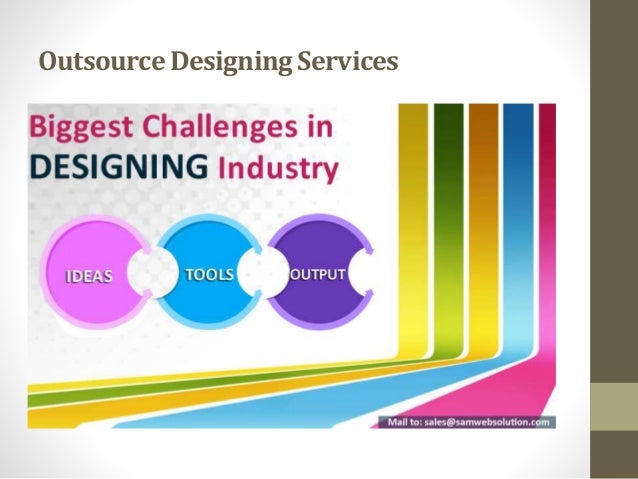 Outsource Designing Services

Biggest Challenges in DESIGNING Industry

IDEAS

TOOLS

OUTPUT

Mail to: sales@samwebsolution.com